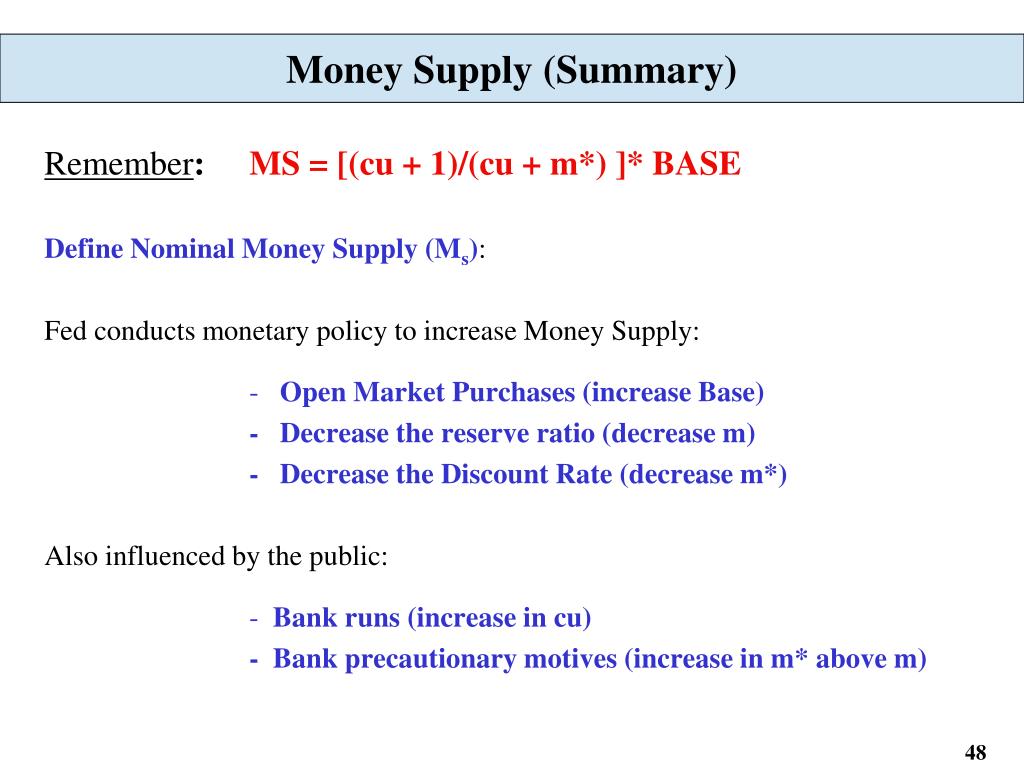 Money Supply (Summary)

Remember: MS = [(cu + 1)/(cu + m*) ]* BASE

Define Nominal Money Supply ($M_s$):

Fed conducts monetary policy to increase Money Supply:

- Open Market Purchases (increase Base)
- Decrease the reserve ratio (decrease m)
- Decrease the Discount Rate (decrease m*)

Also influenced by the public:

- Bank runs (increase in cu)
- Bank precautionary motives (increase in m* above m)

48